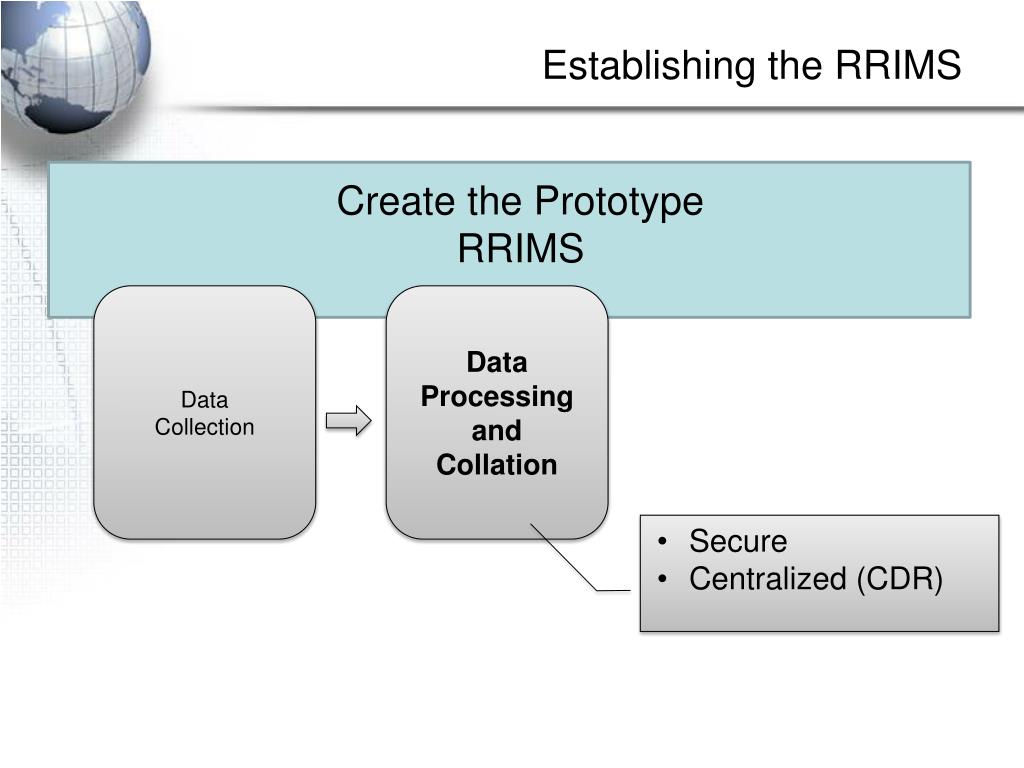 Establishing the RRIMS

Create the Prototype
RRIMS

Data Collection

Data Processing and Collation

• Secure
• Centralized (CDR)